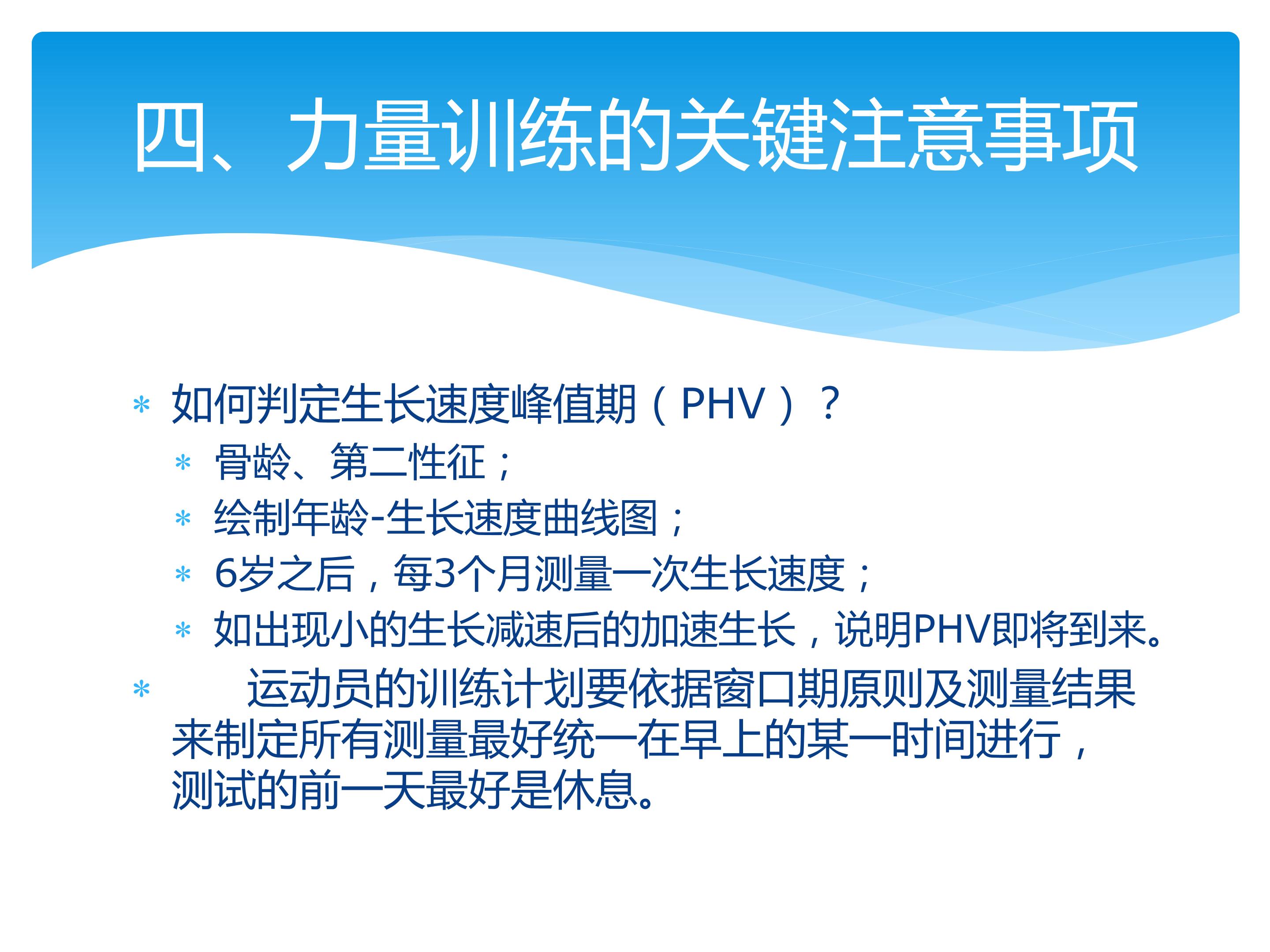 四、力量训练的关键注意事项

* 如何判定生长速度峰值期（PHV）？
  * 骨龄、第二性征；
  * 绘制年龄-生长速度曲线图；
  * 6岁之后，每3个月测量一次生长速度；
  * 如出现小的生长减速后的加速生长，说明PHV即将到来。
* 运动员的训练计划要依据窗口期原则及测量结果来制定所有测量最好统一在早上的某一时间进行，测试的前一天最好是休息。